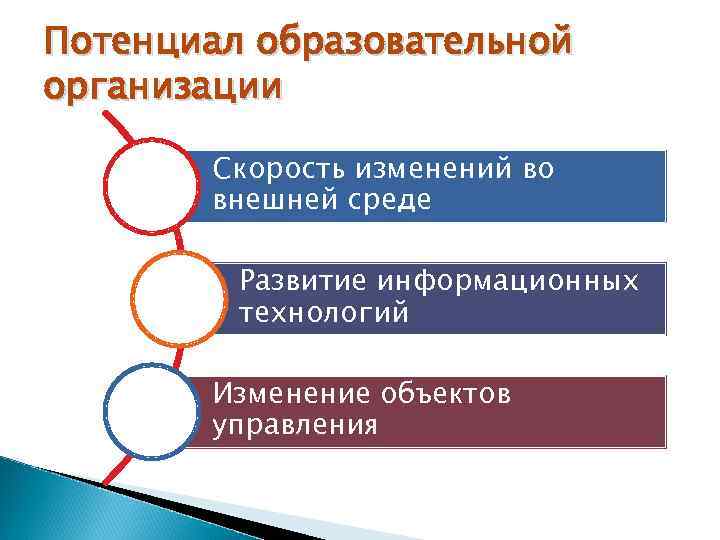 Потенциал образовательной организации

Скорость изменений во внешней среде

Развитие информационных технологий

Изменение объектов управления